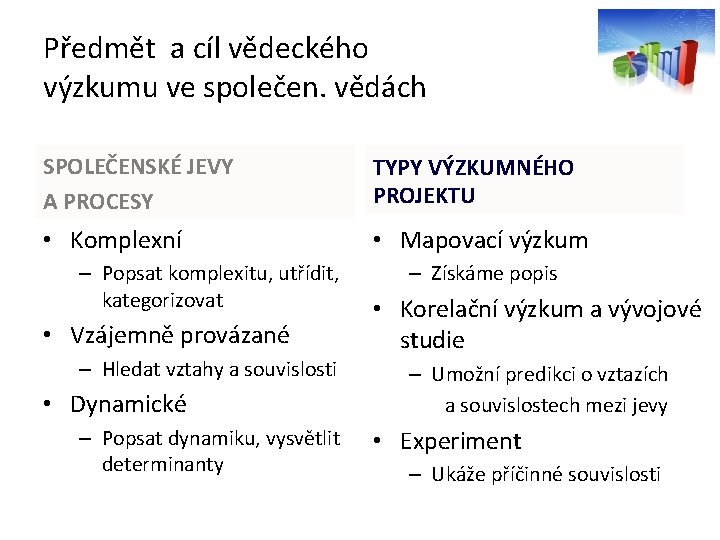 Předmět a cíl vědeckého výzkumu ve společen. vědách

SPOLEČENSKÉ JEVY A PROCESY

• Komplexní
– Popsat komplexitu, utřídit, kategorizovat
• Vzájemně provázané
– Hledat vztahy a souvislosti
• Dynamické
– Popsat dynamiku, vysvětlit determinanty

TYPY VÝZKUMNÉHO PROJEKTU

• Mapovací výzkum
– Získáme popis
• Korelační výzkum a vývojové studie
– Umožní predikci o vztazích a souvislostech mezi jevy
• Experiment
– Ukáže příčinné souvislosti